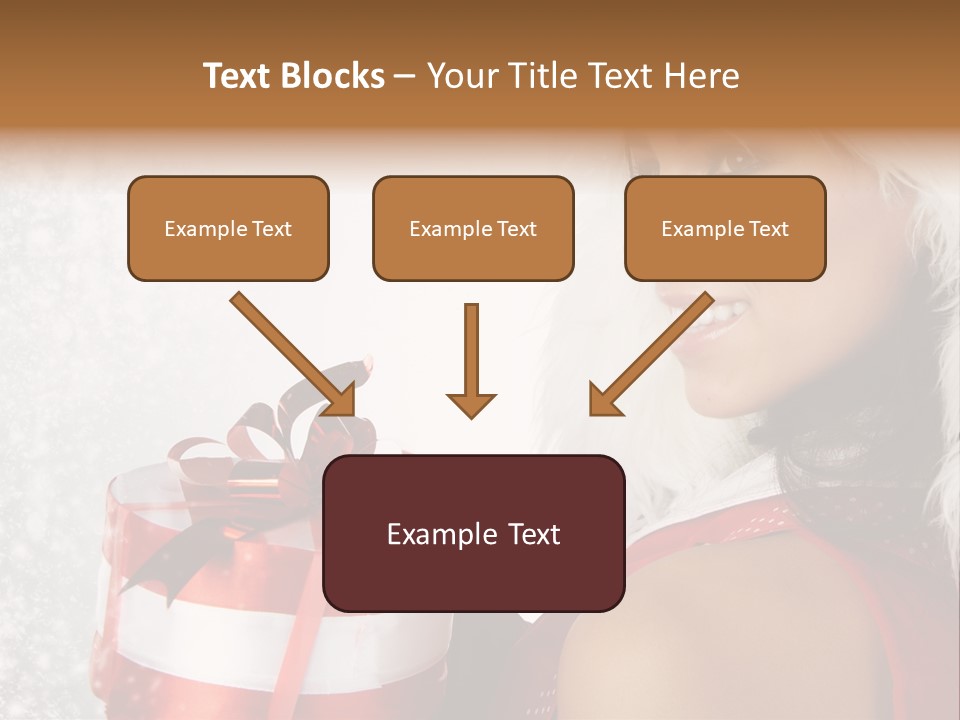 Text Blocks – Your Title Text Here

Example Text

Example Text

Example Text

Example Text